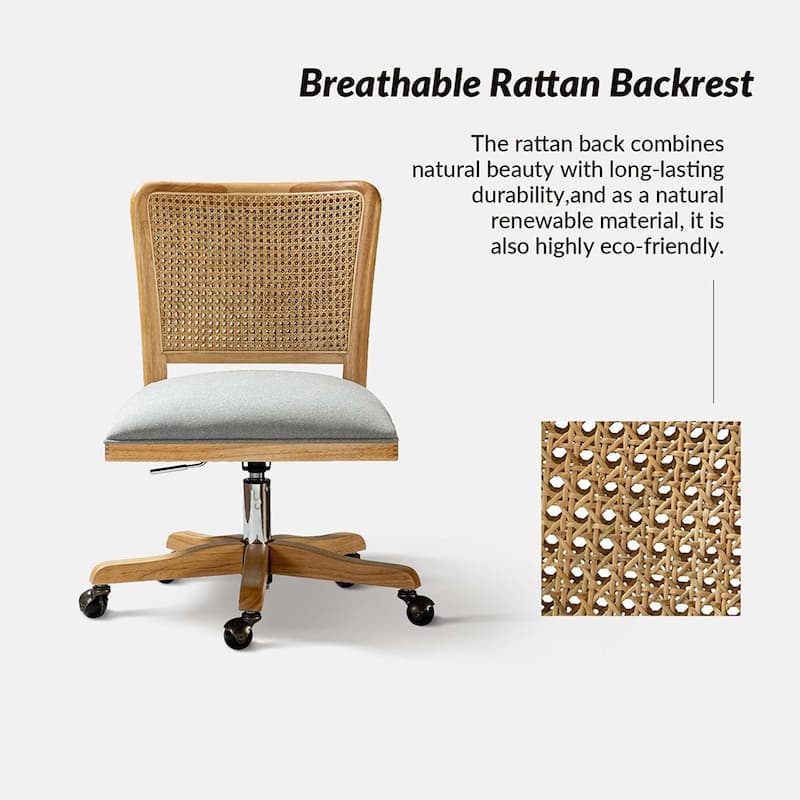 Breathable Rattan Backrest

The rattan back combines natural beauty with long-lasting durability,and as a natural renewable material, it is also highly eco-friendly.